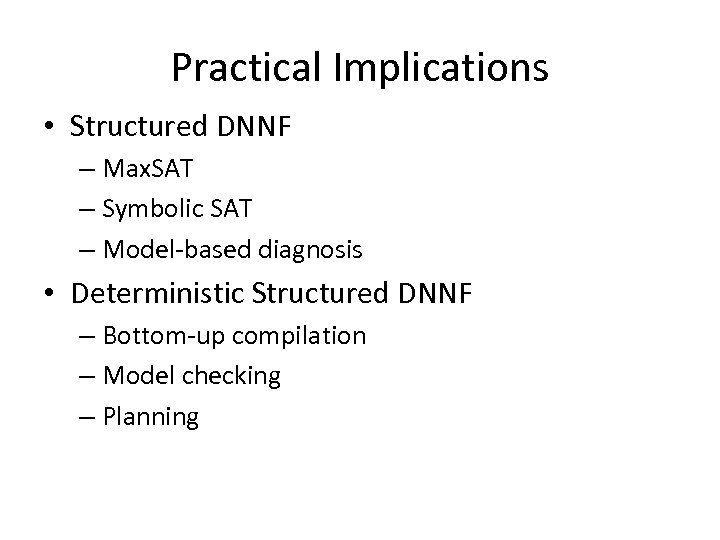 Practical Implications

• Structured DNNF
– MaxSAT
– Symbolic SAT
– Model-based diagnosis

• Deterministic Structured DNNF
– Bottom-up compilation
– Model checking
– Planning